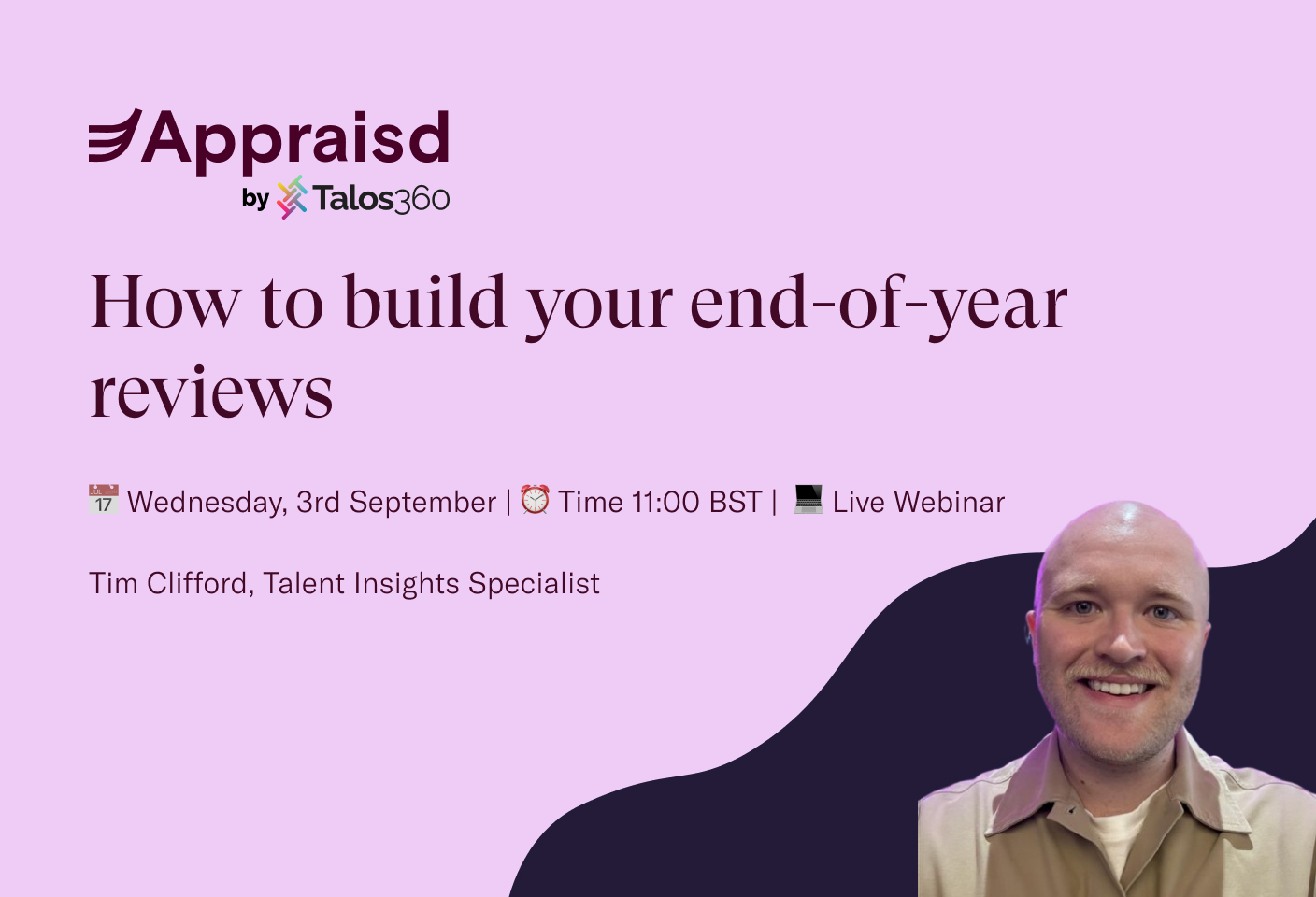 Appraisd
by Talos360

How to build your end-of-year reviews

📅 Wednesday, 3rd September | ⏰ Time 11:00 BST | 💻 Live Webinar

Tim Clifford, Talent Insights Specialist